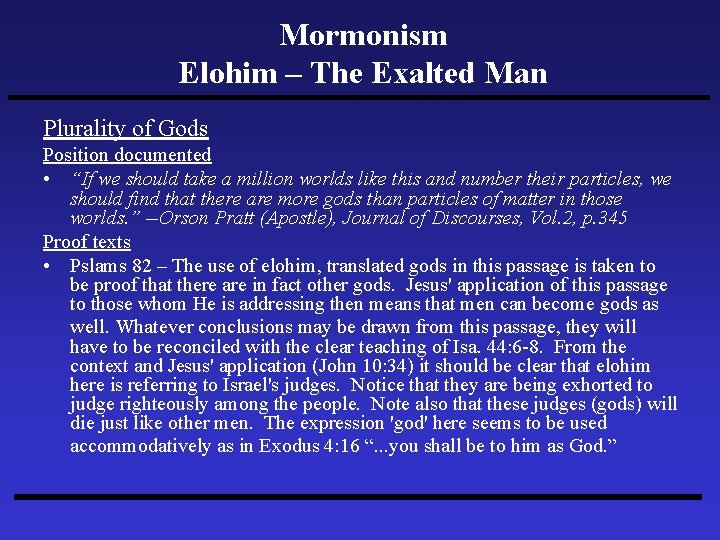 Mormonism
Elohim – The Exalted Man

Plurality of Gods

Position documented

• "If we should take a million worlds like this and number their particles, we should find that there are more gods than particles of matter in those worlds." –Orson Pratt (Apostle), Journal of Discourses, Vol.2, p.345

Proof texts

• Pslams 82 – The use of elohim, translated gods in this passage is taken to be proof that there are in fact other gods. Jesus' application of this passage to those whom He is addressing then means that men can become gods as well. Whatever conclusions may be drawn from this passage, they will have to be reconciled with the clear teaching of Isa. 44:6-8. From the context and Jesus' application (John 10:34) it should be clear that elohim here is referring to Israel's judges. Notice that they are being exhorted to judge righteously among the people. Note also that these judges (gods) will die just like other men. The expression 'god' here seems to be used accommodatively as in Exodus 4:16 "...you shall be to him as God."